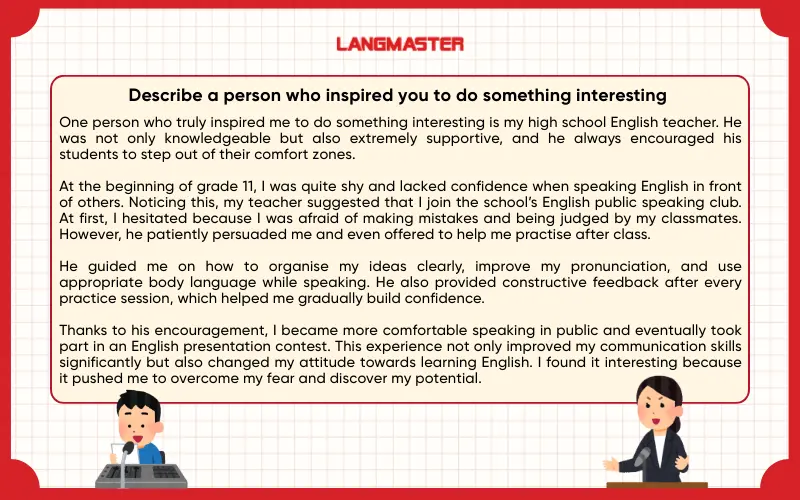 LANGMASTER

Describe a person who inspired you to do something interesting

One person who truly inspired me to do something interesting is my high school English teacher. He was not only knowledgeable but also extremely supportive, and he always encouraged his students to step out of their comfort zones.

At the beginning of grade 11, I was quite shy and lacked confidence when speaking English in front of others. Noticing this, my teacher suggested that I join the school's English public speaking club. At first, I hesitated because I was afraid of making mistakes and being judged by my classmates. However, he patiently persuaded me and even offered to help me practise after class.

He guided me on how to organise my ideas clearly, improve my pronunciation, and use appropriate body language while speaking. He also provided constructive feedback after every practice session, which helped me gradually build confidence.

Thanks to his encouragement, I became more comfortable speaking in public and eventually took part in an English presentation contest. This experience not only improved my communication skills significantly but also changed my attitude towards learning English. I found it interesting because it pushed me to overcome my fear and discover my potential.